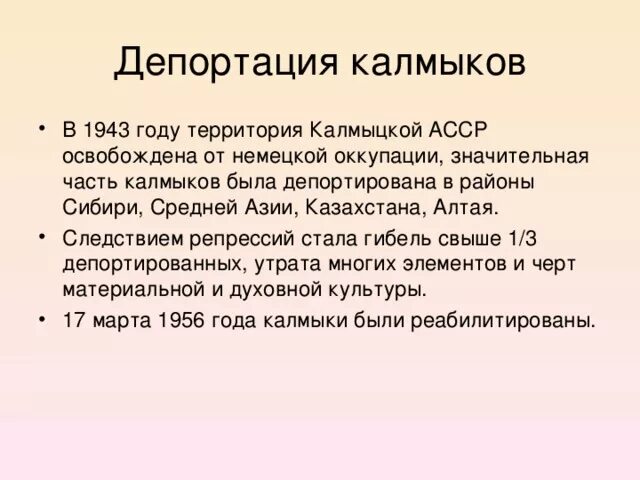 Депортация калмыков

• В 1943 году территория Калмыцкой АССР освобождена от немецкой оккупации, значительная часть калмыков была депортирована в районы Сибири, Средней Азии, Казахстана, Алтая.

• Следствием репрессий стала гибель свыше 1/3 депортированных, утрата многих элементов и черт материальной и духовной культуры.

• 17 марта 1956 года калмыки были реабилитированы.